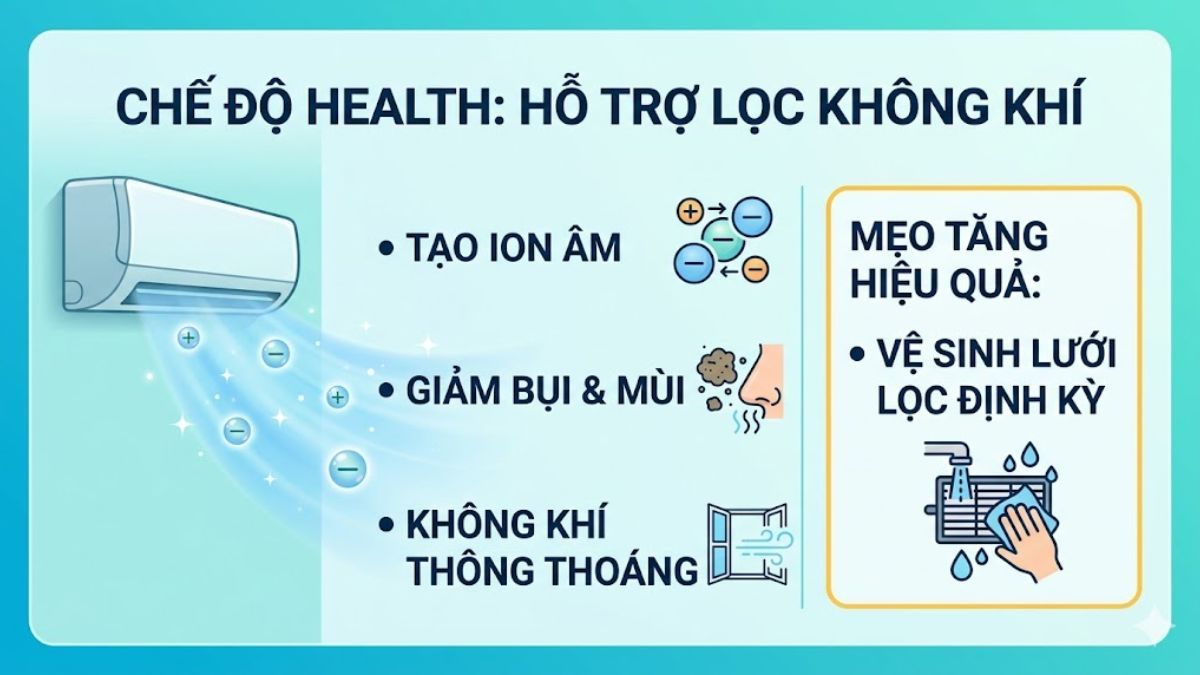 CHẾ ĐỘ HEALTH: HỖ TRỢ LỌC KHÔNG KHÍ

• TẠO ION ÂM

• GIẢM BỤI & MÙI

• KHÔNG KHÍ THÔNG THOÁNG

MẸO TĂNG HIỆU QUẢ:

• VỆ SINH LƯỚI LỌC ĐỊNH KỲ